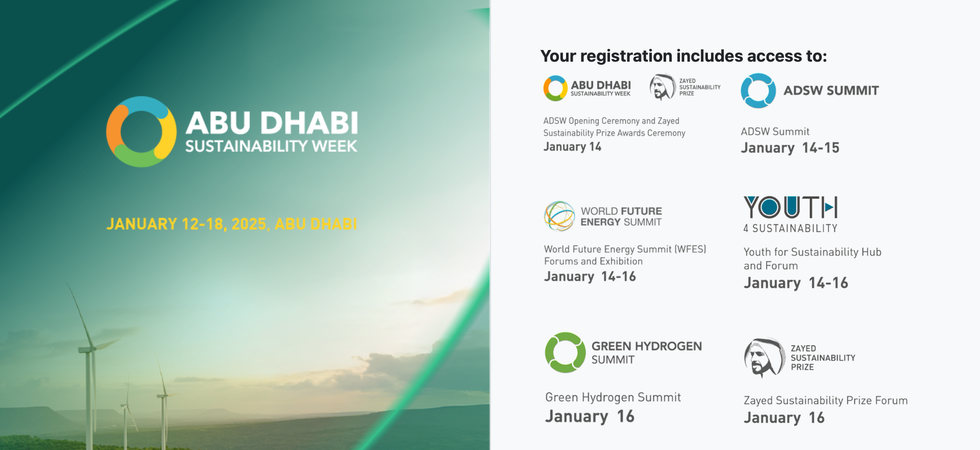 ABU DHABI
SUSTAINABILITY WEEK

JANUARY 12-18, 2025, ABU DHABI

Your registration includes access to:

ABU DHABI
SUSTAINABILITY WEEK

ZAYED
SUSTAINABILITY
PRIZE

ADSW Opening Ceremony and Zayed Sustainability Prize Awards Ceremony
January 14

ADSW SUMMIT

ADSW Summit
January 14-15

WORLD FUTURE ENERGY SUMMIT

World Future Energy Summit (WFES) Forums and Exhibition
January 14-16

YOUTH
4 SUSTAINABILITY

Youth for Sustainability Hub and Forum
January 14-16

GREEN HYDROGEN SUMMIT

Green Hydrogen Summit
January 16

ZAYED
SUSTAINABILITY
PRIZE

Zayed Sustainability Prize Forum
January 16